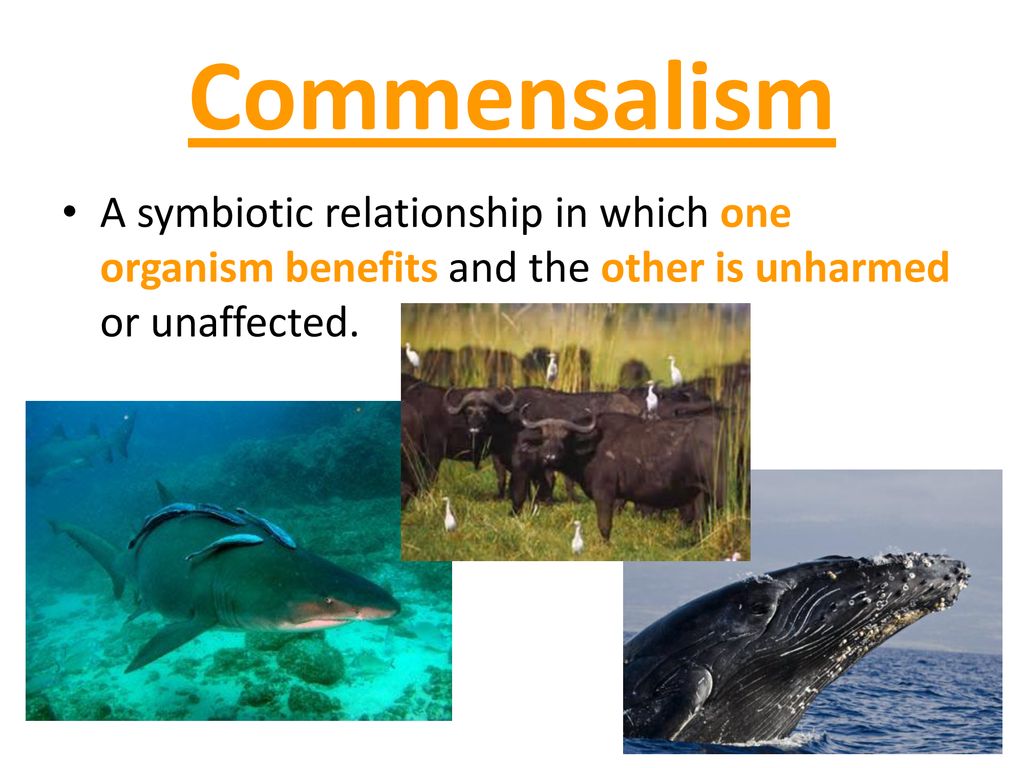 Commensalism

• A symbiotic relationship in which one organism benefits and the other is unharmed or unaffected.